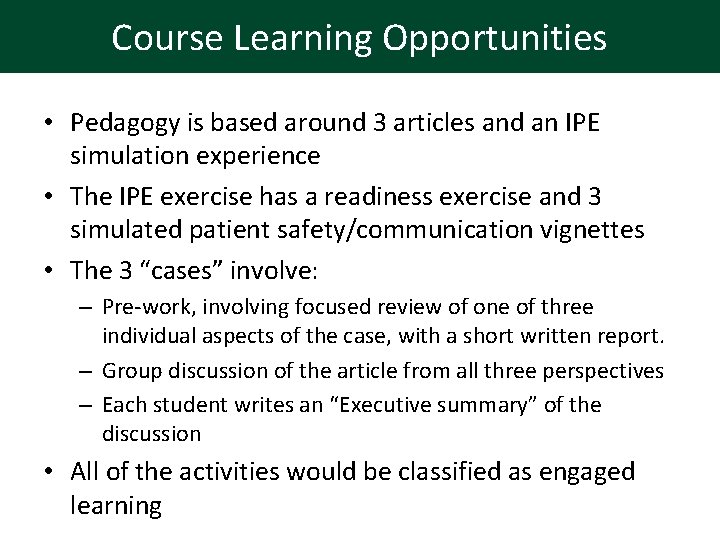 Course Learning Opportunities

• Pedagogy is based around 3 articles and an IPE simulation experience

• The IPE exercise has a readiness exercise and 3 simulated patient safety/communication vignettes

• The 3 "cases" involve:

– Pre-work, involving focused review of one of three individual aspects of the case, with a short written report.

– Group discussion of the article from all three perspectives

– Each student writes an "Executive summary" of the discussion

• All of the activities would be classified as engaged learning